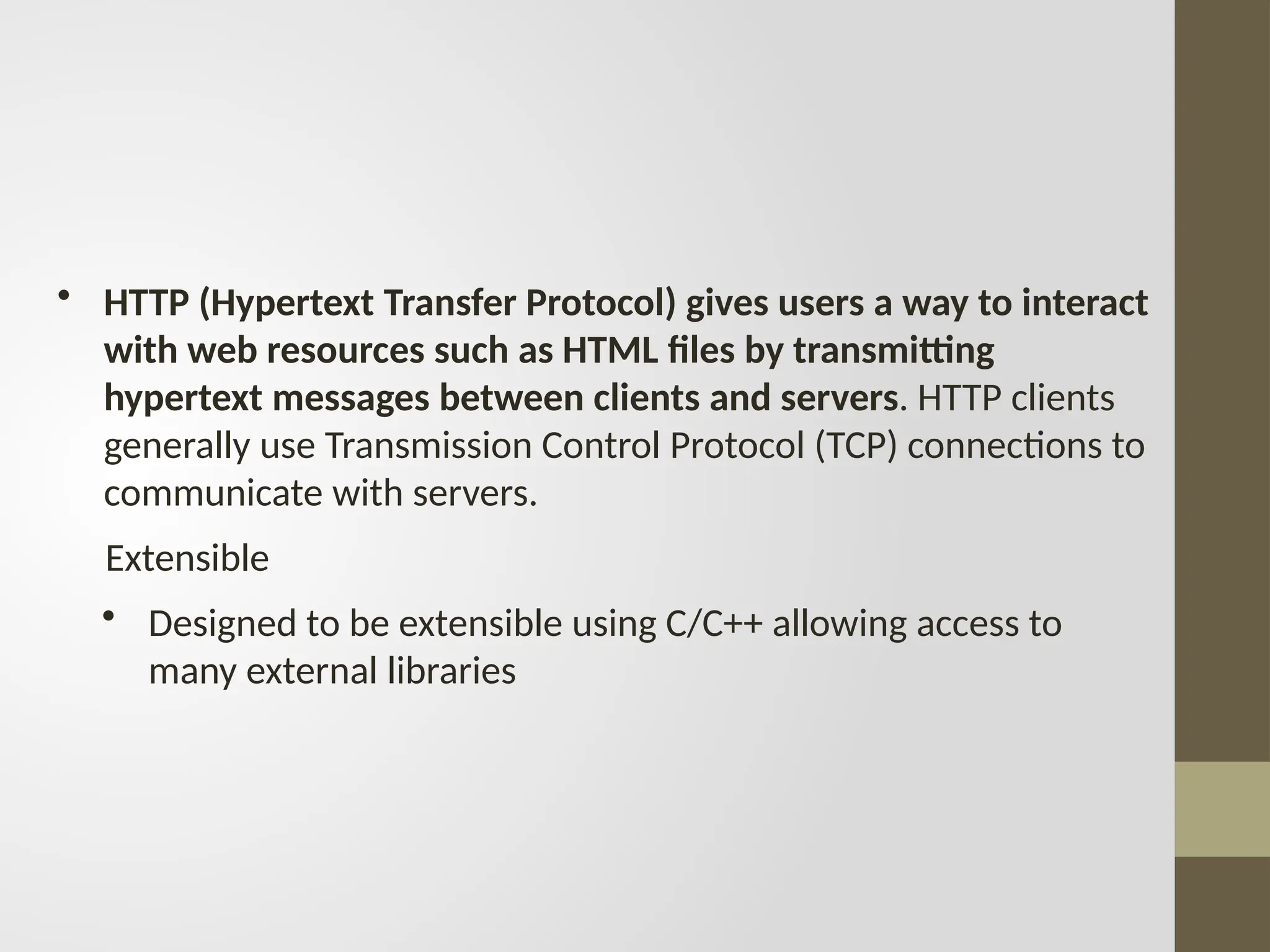 • HTTP (Hypertext Transfer Protocol) gives users a way to interact with web resources such as HTML files by transmitting hypertext messages between clients and servers. HTTP clients generally use Transmission Control Protocol (TCP) connections to communicate with servers.

Extensible

• Designed to be extensible using C/C++ allowing access to many external libraries